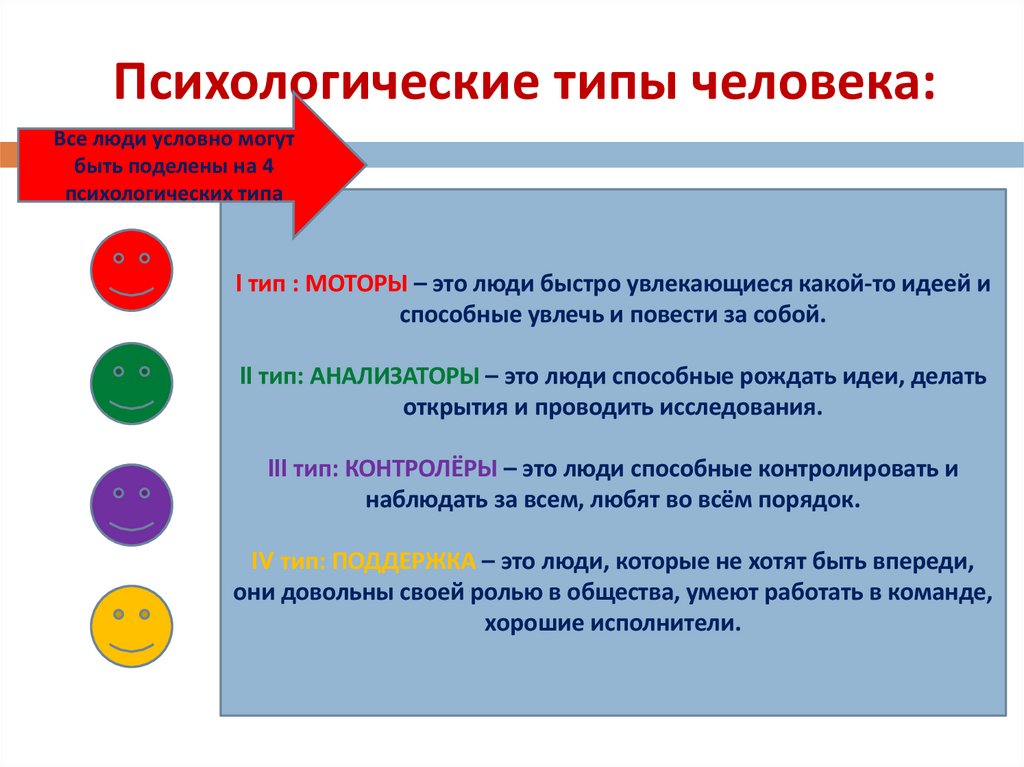 Психологические типы человека:

Все люди условно могут быть поделены на 4 психологических типа

I тип : МОТОРЫ – это люди быстро увлекающиеся какой-то идеей и способные увлечь и повести за собой.

II тип: АНАЛИЗАТОРЫ – это люди способные рождать идеи, делать открытия и проводить исследования.

III тип: КОНТРОЛЁРЫ – это люди способные контролировать и наблюдать за всем, любят во всём порядок.

IV тип: ПОДДЕРЖКА – это люди, которые не хотят быть впереди, они довольны своей ролью в общества, умеют работать в команде, хорошие исполнители.